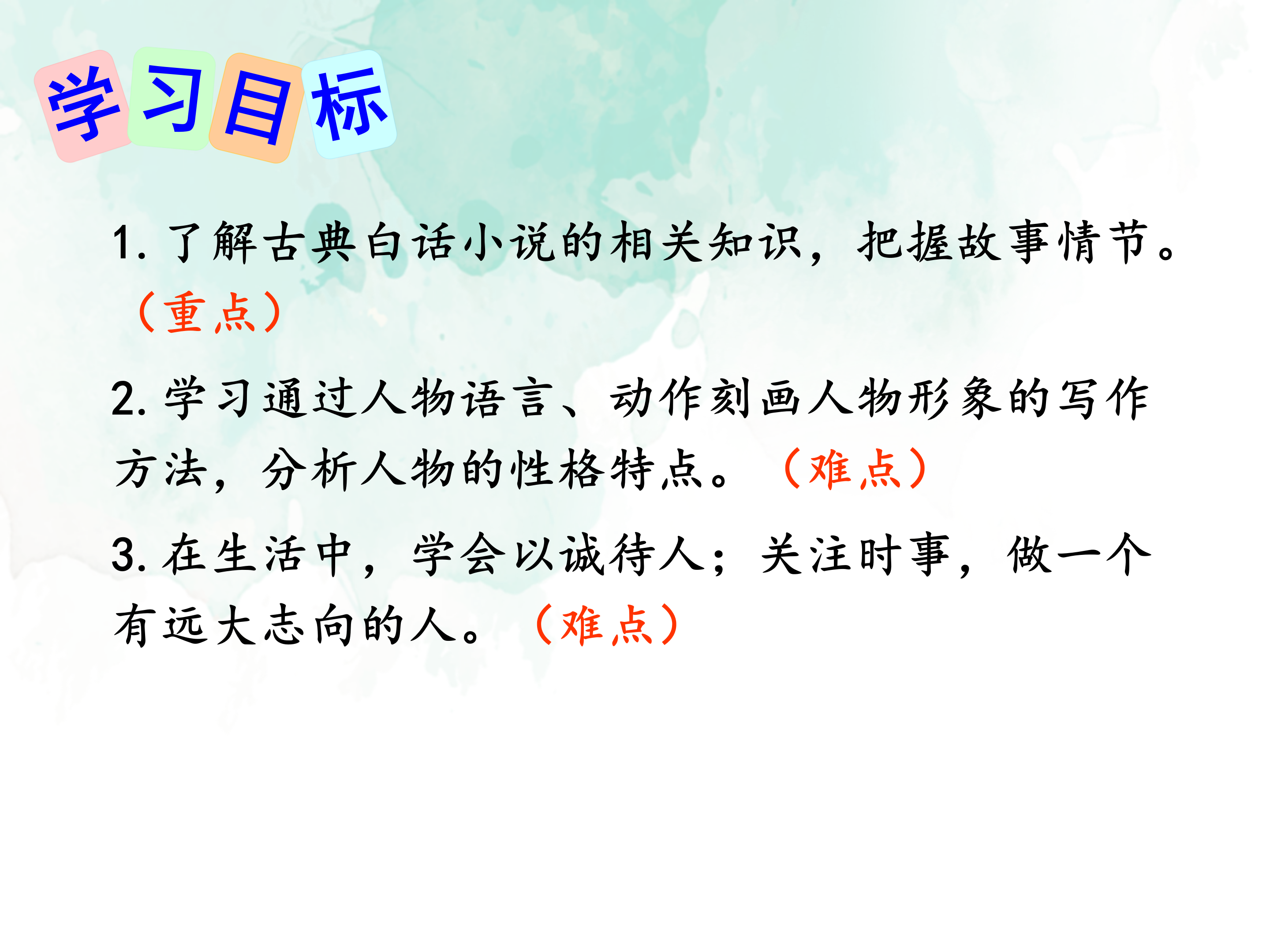 学习目标

1. 了解古典白话小说的相关知识，把握故事情节。（重点）

2. 学习通过人物语言、动作刻画人物形象的写作方法，分析人物的性格特点。（难点）

3. 在生活中，学会以诚待人；关注时事，做一个有远大志向的人。（难点）